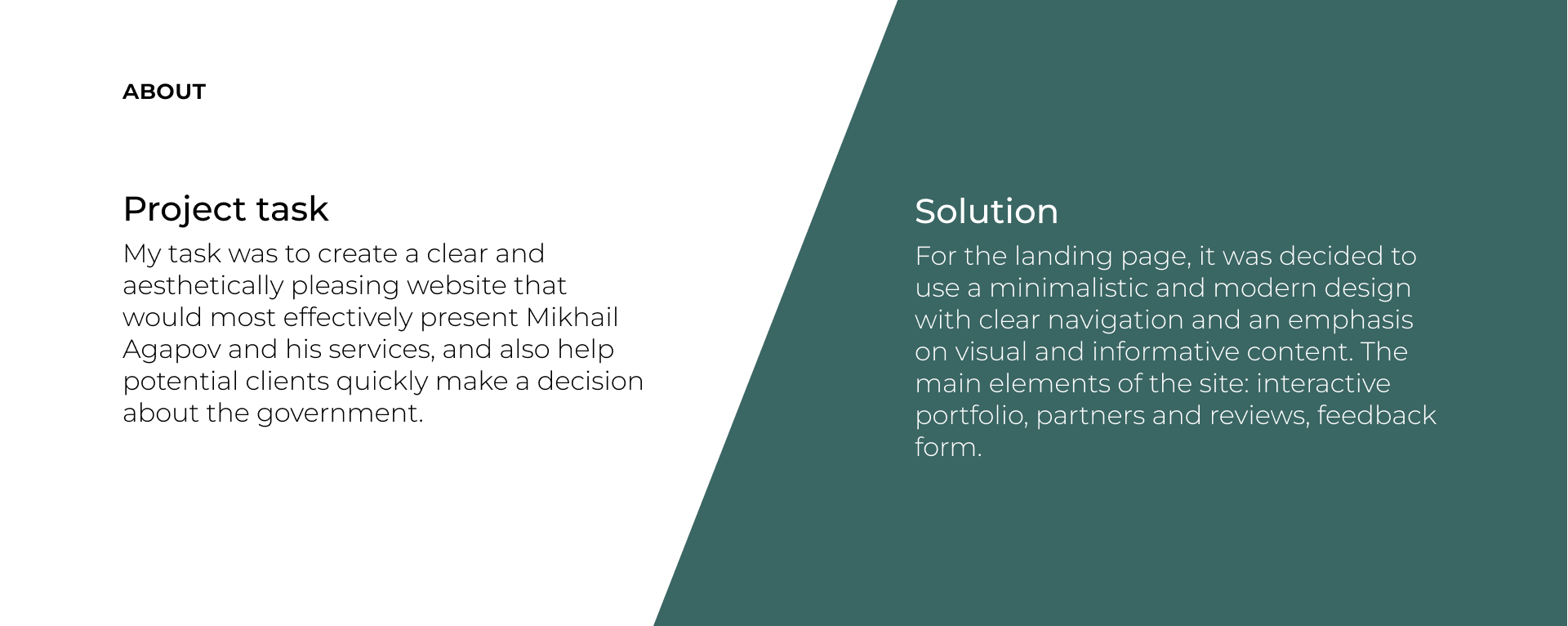 ABOUT

Project task

My task was to create a clear and aesthetically pleasing website that would most effectively present Mikhail Agapov and his services, and also help potential clients quickly make a decision about the government.

Solution

For the landing page, it was decided to use a minimalistic and modern design with clear navigation and an emphasis on visual and informative content. The main elements of the site: interactive portfolio, partners and reviews, feedback form.